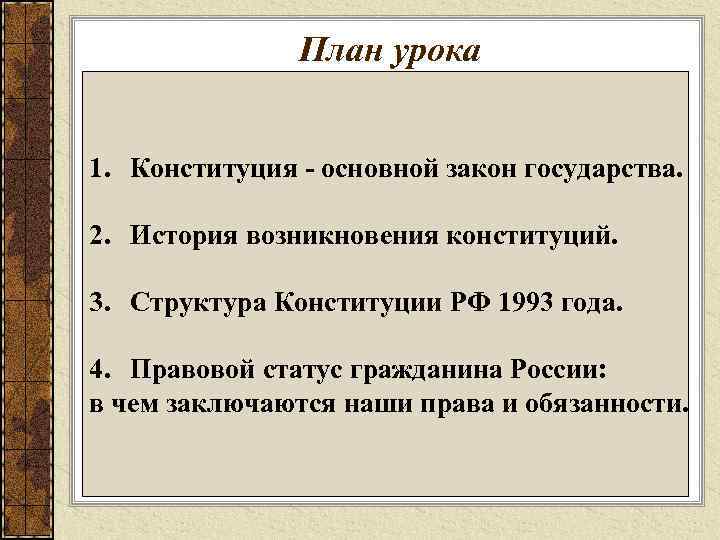 План урока

1. Конституция - основной закон государства.

2. История возникновения конституций.

3. Структура Конституции РФ 1993 года.

4. Правовой статус гражданина России: в чем заключаются наши права и обязанности.